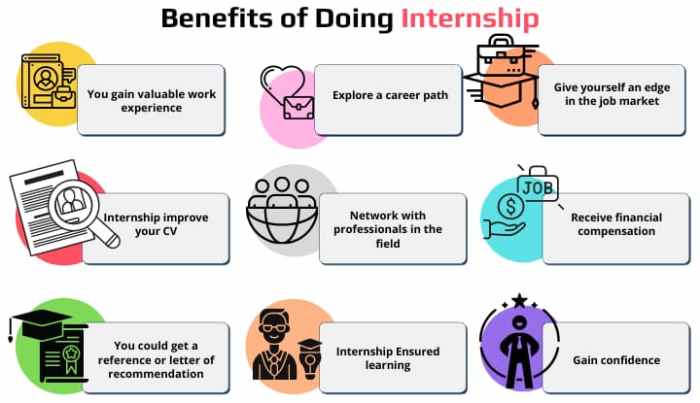 Benefits of Doing Internship

You gain valuable work experience

Explore a career path

Give yourself an edge in the job market

Internship improve your CV

Network with professionals in the field

JOB

Receive financial compensation

You could get a reference or letter of recommendation

Internship Ensured learning

Gain confidence